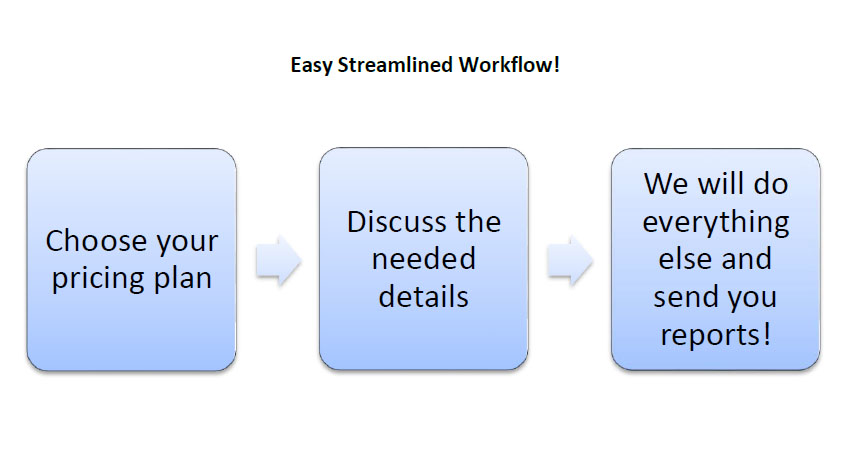 Easy Streamlined Workflow!

Choose your pricing plan

Discuss the needed details

We will do everything else and send you reports!